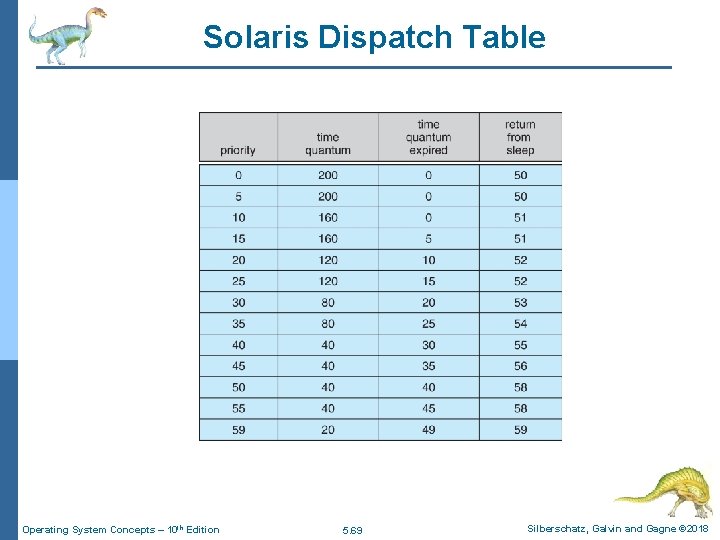 Solaris Dispatch Table

| priority | time quantum | time quantum expired | return from sleep |
|---|---|---|---|
| 0 | 200 | 0 | 50 |
| 5 | 200 | 0 | 50 |
| 10 | 160 | 0 | 51 |
| 15 | 160 | 5 | 51 |
| 20 | 120 | 10 | 52 |
| 25 | 120 | 15 | 52 |
| 30 | 80 | 20 | 53 |
| 35 | 80 | 25 | 54 |
| 40 | 40 | 30 | 55 |
| 45 | 40 | 35 | 56 |
| 50 | 40 | 40 | 58 |
| 55 | 40 | 45 | 58 |
| 59 | 20 | 49 | 59 |

Operating System Concepts – 10th Edition

5.69

Silberschatz, Galvin and Gagne ©2018